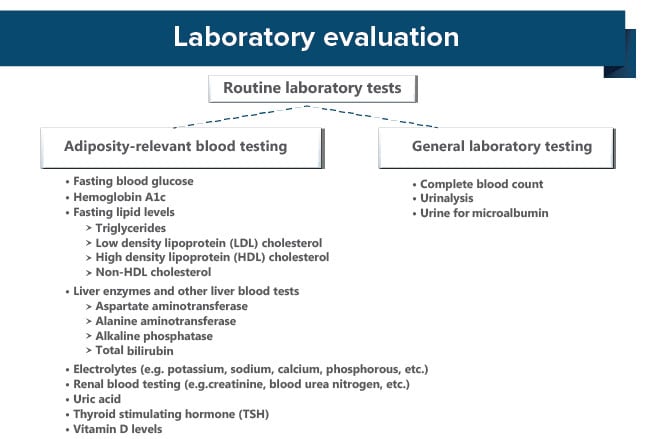 Laboratory evaluation

Routine laboratory tests

Adiposity-relevant blood testing

• Fasting blood glucose
• Hemoglobin A1c
• Fasting lipid levels
> Triglycerides
> Low density lipoprotein (LDL) cholesterol
> High density lipoprotein (HDL) cholesterol
> Non-HDL cholesterol
• Liver enzymes and other liver blood tests
> Aspartate aminotransferase
> Alanine aminotransferase
> Alkaline phosphatase
> Total bilirubin
• Electrolytes (e.g. potassium, sodium, calcium, phosphorous, etc.)
• Renal blood testing (e.g.creatinine, blood urea nitrogen, etc.)
• Uric acid
• Thyroid stimulating hormone (TSH)
• Vitamin D levels

General laboratory testing

• Complete blood count
• Urinalysis
• Urine for microalbumin